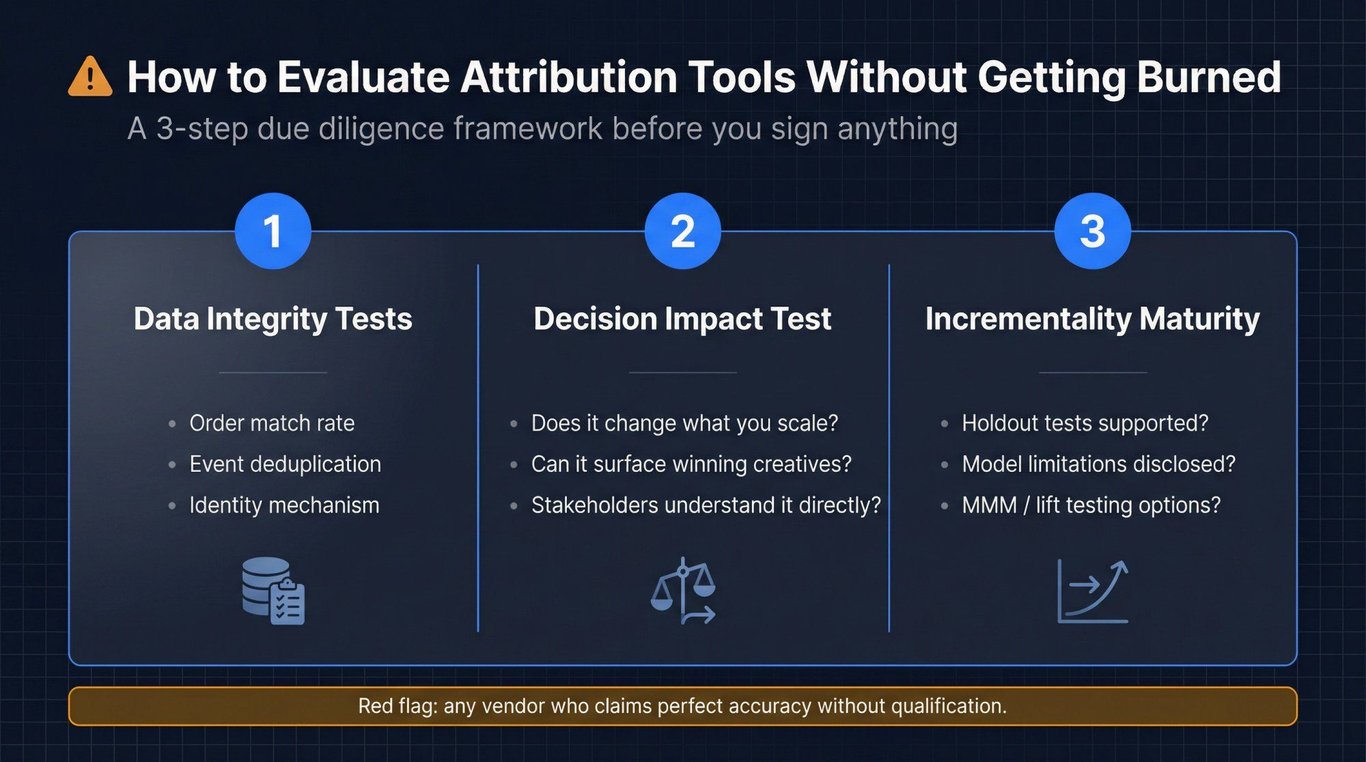 How to Evaluate Attribution Tools Without Getting Burned

A 3-step due diligence framework before you sign anything

1

Data Integrity Tests

- Order match rate
- Event deduplication
- Identity mechanism

2

Decision Impact Test

- Does it change what you scale?
- Can it surface winning creatives?
- Stakeholders understand it directly?

3

Incrementality Maturity

- Holdout tests supported?
- Model limitations disclosed?
- MMM / lift testing options?

Red flag: any vendor who claims perfect accuracy without qualification.